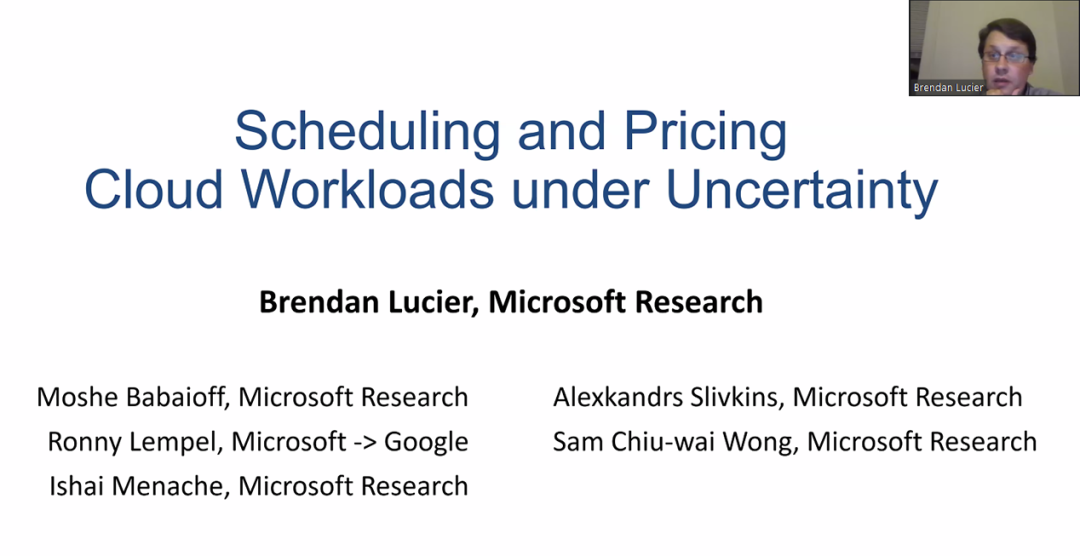 Brendan Lucier

Scheduling and Pricing
Cloud Workloads under Uncertainty

Brendan Lucier, Microsoft Research

Moshe Babaioff, Microsoft Research
Ronny Lempel, Microsoft -> Google
Ishai Menache, Microsoft Research

Alexkandrs Slivkins, Microsoft Research
Sam Chiu-wai Wong, Microsoft Research